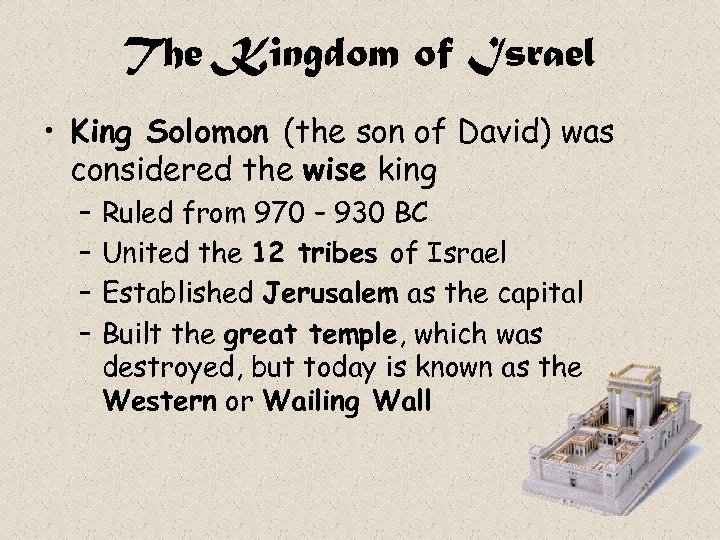 The Kingdom of Israel

• King Solomon (the son of David) was considered the wise king
– Ruled from 970 – 930 BC
– United the 12 tribes of Israel
– Established Jerusalem as the capital
– Built the great temple, which was destroyed, but today is known as the Western or Wailing Wall